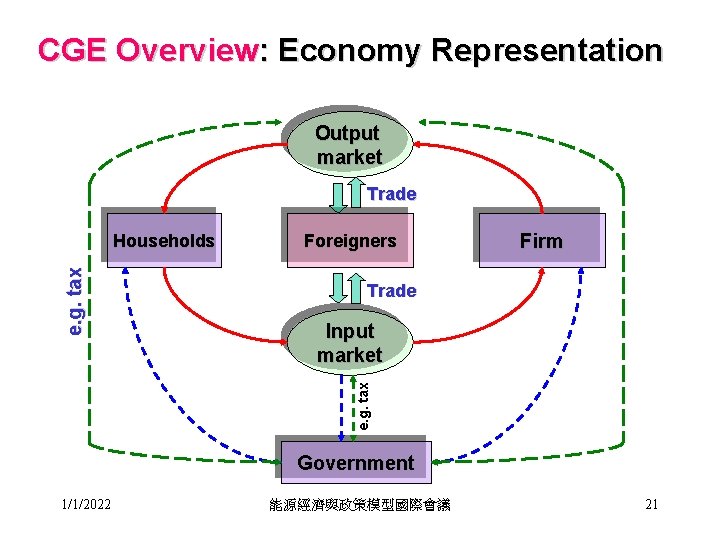 CGE Overview: Economy Representation

Output market

Trade

Households

Foreigners

Firm

e.g. tax

Trade

Input market

e.g. tax

Government

1/1/2022

能源經濟與政策模型國際會議

21